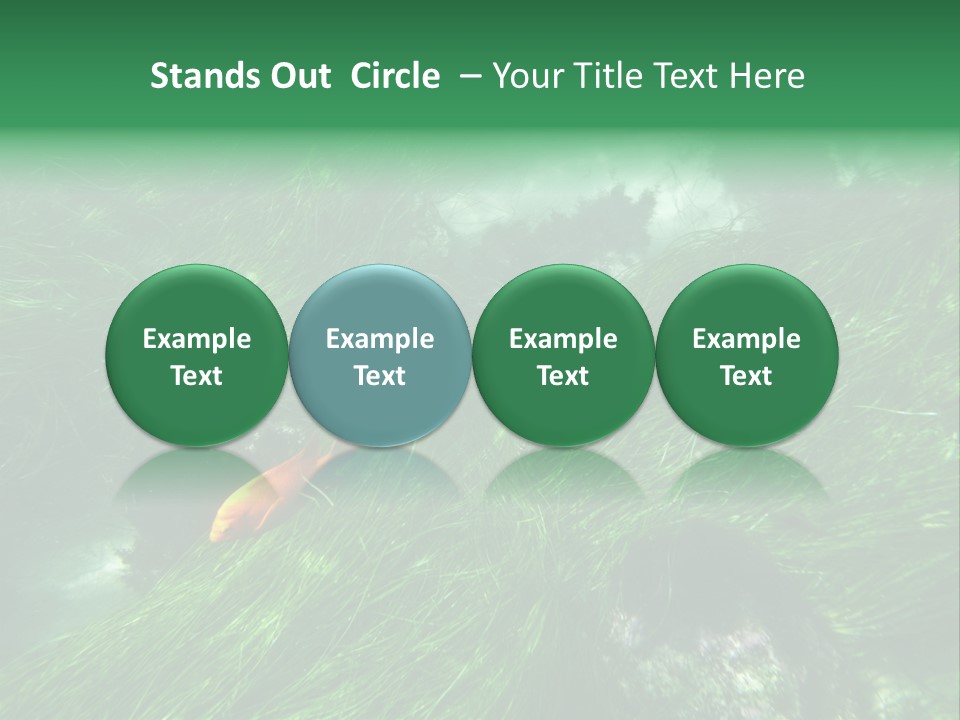 Stands Out  Circle  – Your Title Text Here

Example Text

Example Text

Example Text

Example Text